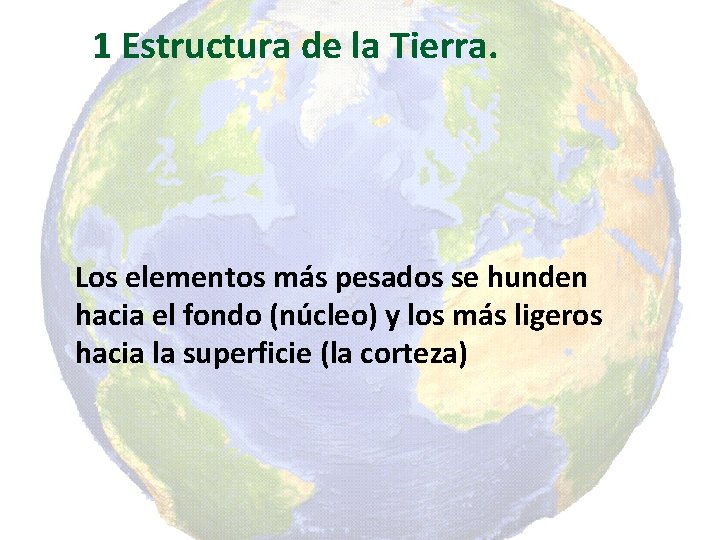 1 Estructura de la Tierra.

Los elementos más pesados se hunden hacia el fondo (núcleo) y los más ligeros hacia la superficie (la corteza)